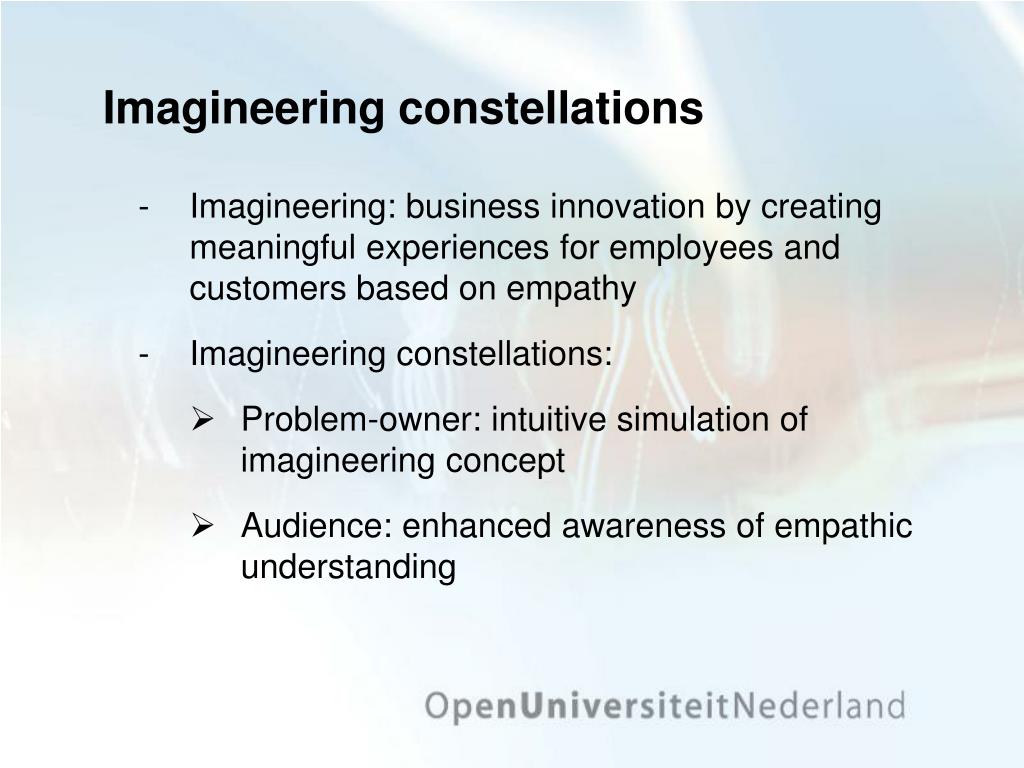 Imagineering constellations

- Imagineering: business innovation by creating meaningful experiences for employees and customers based on empathy

- Imagineering constellations:

➢ Problem-owner: intuitive simulation of imagineering concept

➢ Audience: enhanced awareness of empathic understanding

OpenUniversiteitNederland